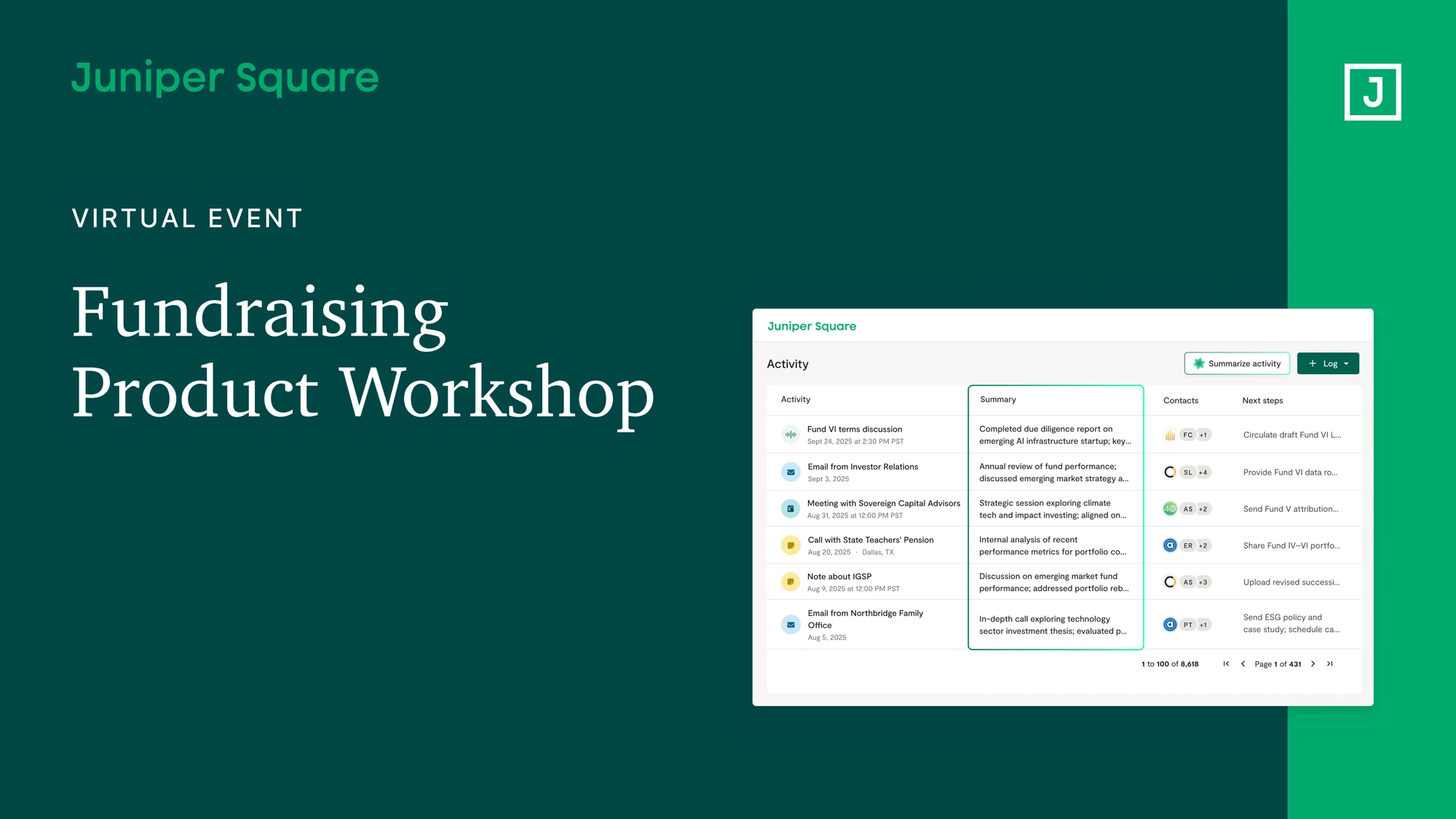 Juniper Square

J

VIRTUAL EVENT

Fundraising Product Workshop

Juniper Square

Activity

Summarize activity

+ Log

| Activity | Summary | Contacts | Next steps |
|---|---|---|---|
| Fund VI terms discussion Sept 24, 2025 at 2:30 PM PST | Completed due diligence report on emerging AI infrastructure startup; key... | FC +1 | Circulate draft Fund VI L... |
| Email from Investor Relations Sept 3, 2025 | Annual review of fund performance; discussed emerging market strategy a... | SL +4 | Provide Fund VI data ro... |
| Meeting with Sovereign Capital Advisors Aug 31, 2025 at 12:00 PM PST | Strategic session exploring climate tech and impact investing; aligned on... | AS +2 | Send Fund V attribution... |
| Call with State Teachers' Pension Aug 20, 2025 · Dallas, TX | Internal analysis of recent performance metrics for portfolio co... | ER +2 | Share Fund IV–VI portfo... |
| Note about IGSP Aug 9, 2025 at 12:00 PM PST | Discussion on emerging market fund performance; addressed portfolio reb... | AS +3 | Upload revised successi... |
| Email from Northbridge Family Office Aug 5, 2025 | In-depth call exploring technology sector investment thesis; evaluated p... | PT +1 | Send ESG policy and case study; schedule ca... |

1 to 100 of 8,618 Page 1 of 431